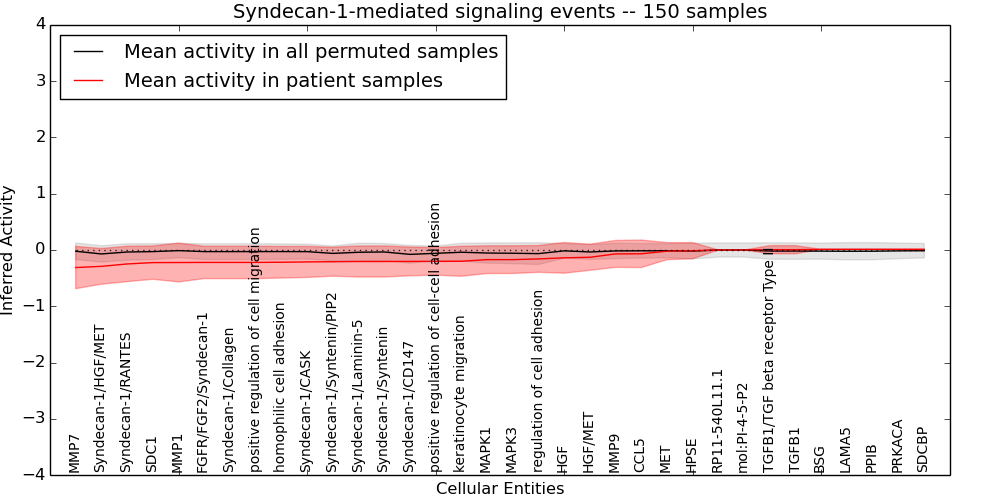 Syndecan-1-mediated signaling events -- 150 samples

Mean activity in all permuted samples
Mean activity in patient samples

Inferred Activity

4
3
2
1
0
−1
−2
−3
−4

MMP7
Syndecan-1/HGF/MET
Syndecan-1/RANTES
SDC1
MMP1
FGFR/FGF2/Syndecan-1
Syndecan-1/Collagen
positive regulation of cell migration
homophilic cell adhesion
Syndecan-1/CASK
Syndecan-1/Syntenin/PIP2
Syndecan-1/Laminin-5
Syndecan-1/Syntenin
Syndecan-1/CD147
positive regulation of cell-cell adhesion
keratinocyte migration
MAPK1
MAPK3
regulation of cell adhesion
HGF
HGF/MET
MMP9
CCL5
MET
HPSE
RP11-540L11.1
mol:PI-4-5-P2
TGFB1/TGF beta receptor Type II
TGFB1
BSG
LAMA5
PPIB
PRKACA
SDCBP

Cellular Entities